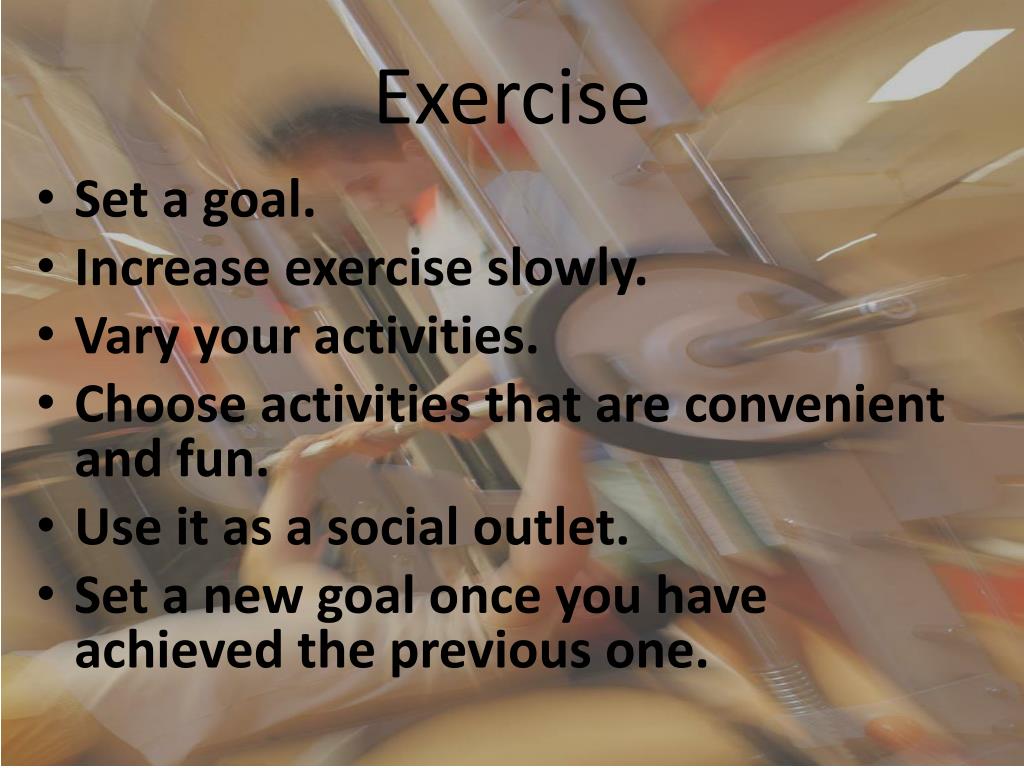 Exercise

• Set a goal.
• Increase exercise slowly.
• Vary your activities.
• Choose activities that are convenient and fun.
• Use it as a social outlet.
• Set a new goal once you have achieved the previous one.